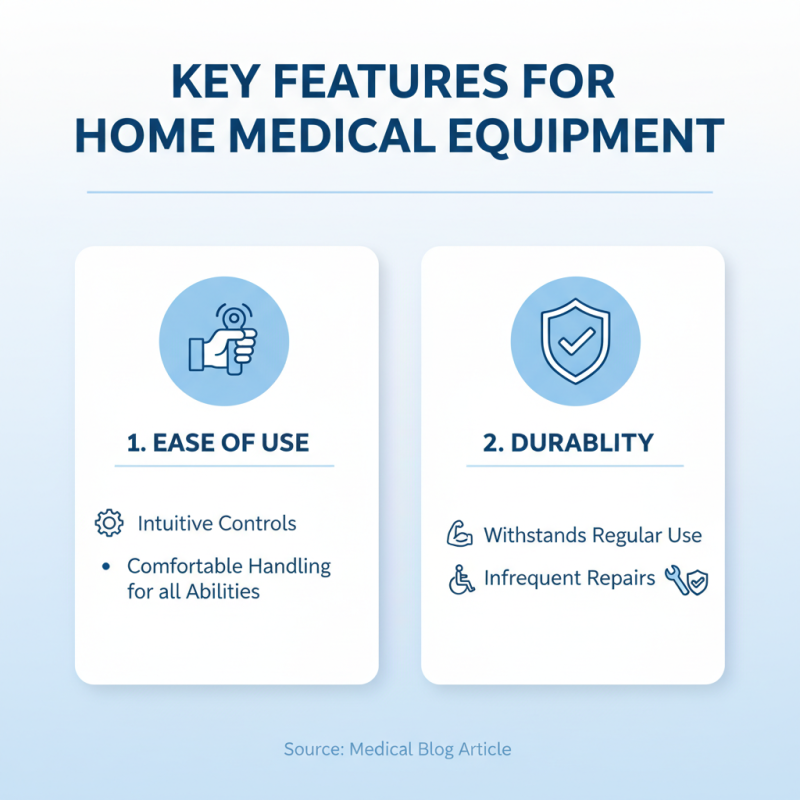 KEY FEATURES FOR HOME MEDICAL EQUIPMENT

1. EASE OF USE

Intuitive Controls

• Comfortable Handling for all Abilities

2. DURABLITY

Withstands Regular Use

Infrequent Repairs

Source: Medical Blog Article